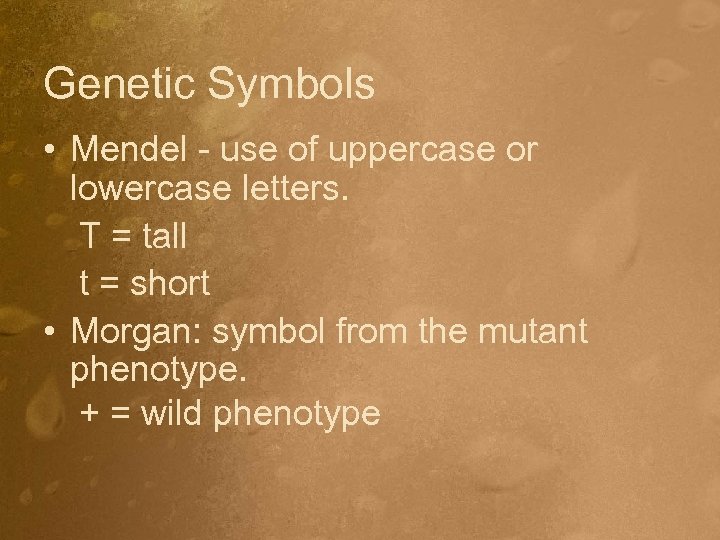 Genetic Symbols

• Mendel - use of uppercase or lowercase letters.

T = tall

t = short

• Morgan: symbol from the mutant phenotype.

+ = wild phenotype